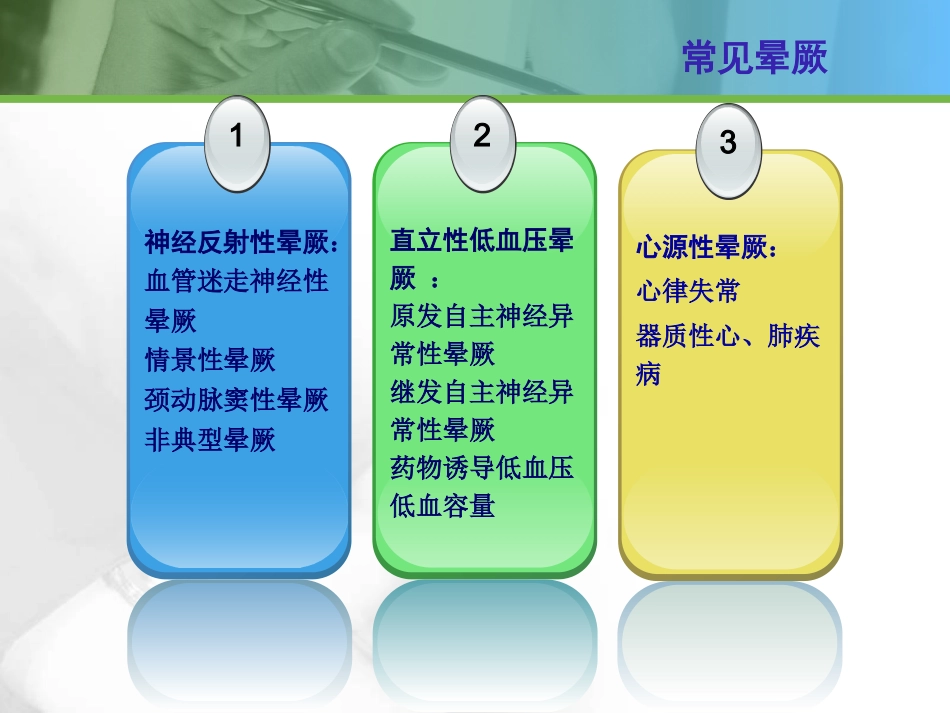 常见晕厥

1

神经反射性晕厥：
血管迷走神经性晕厥
情景性晕厥
颈动脉窦性晕厥
非典型晕厥

2

直立性低血压晕厥 ：
原发自主神经异常性晕厥
继发自主神经异常性晕厥
药物诱导低血压
低血容量

3

心源性晕厥：
心律失常
器质性心、肺疾病